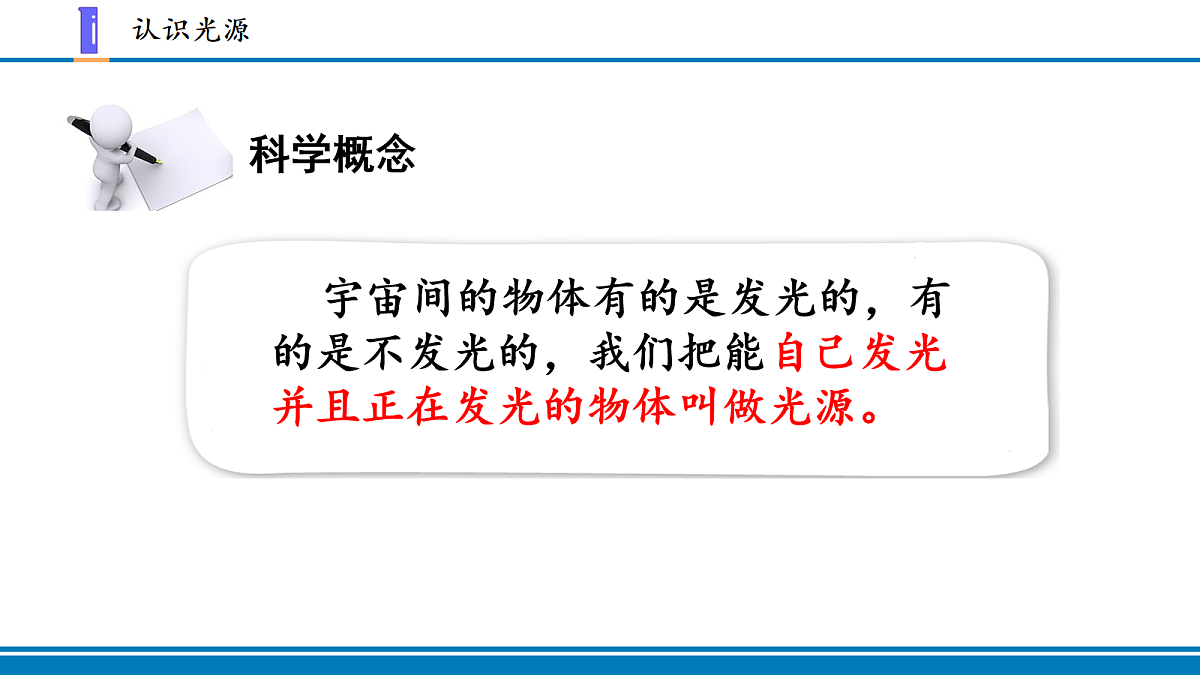 认识光源

科学概念

宇宙间的物体有的是发光的，有的是不发光的，我们把能自己发光并且正在发光的物体叫做光源。